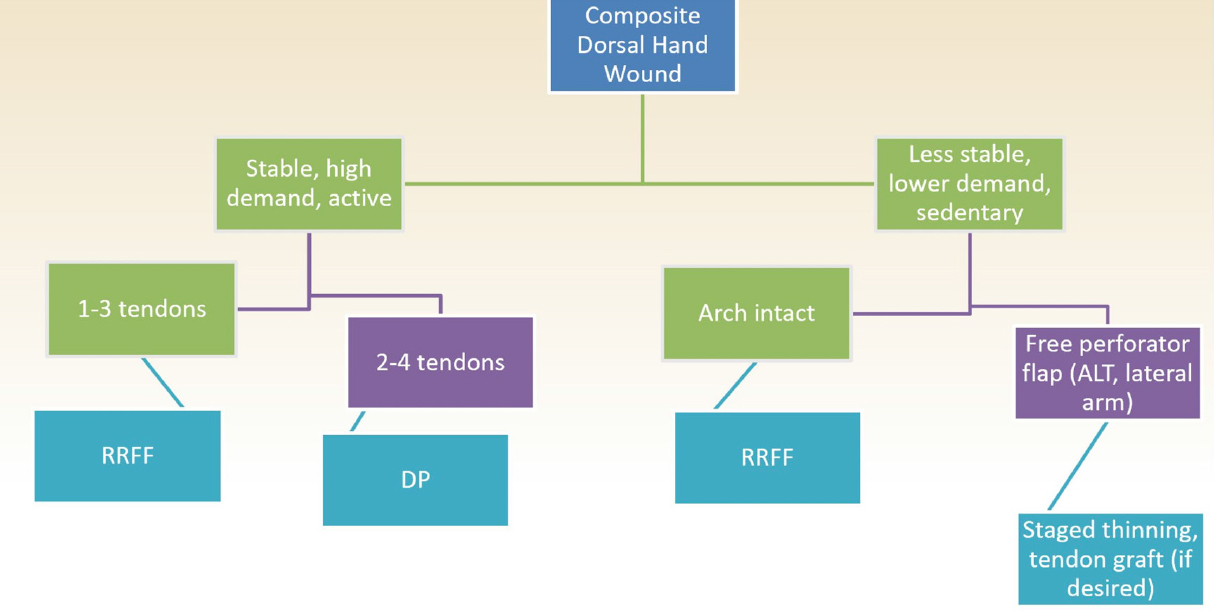 Composite Dorsal Hand Wound

Stable, high demand, active

Less stable, lower demand, sedentary

1-3 tendons

2-4 tendons

Arch intact

Free perforator flap (ALT, lateral arm)

RRFF

DP

RRFF

Staged thinning, tendon graft (if desired)